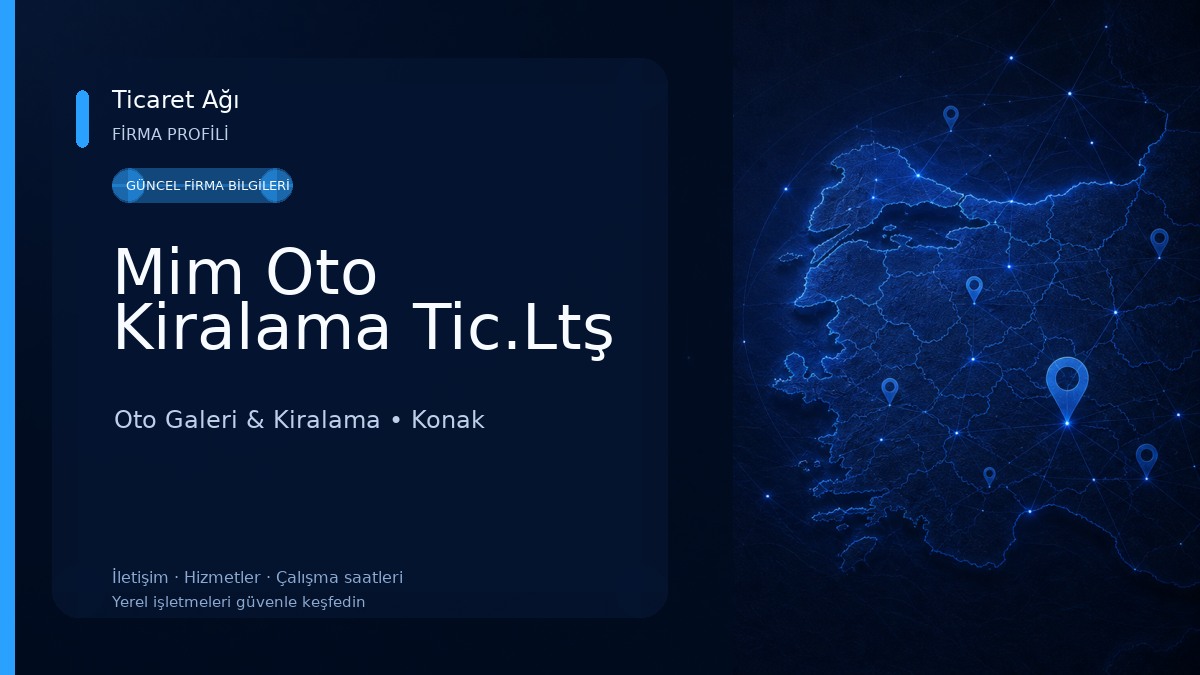 Ticaret Ağı
FİRMA PROFİLİ

GÜNCEL FİRMA BİLGİLERİ

Mim Oto Kiralama Tic.Ltş

Oto Galeri & Kiralama • Konak

İletişim · Hizmetler · Çalışma saatleri
Yerel işletmeleri güvenle keşfedin